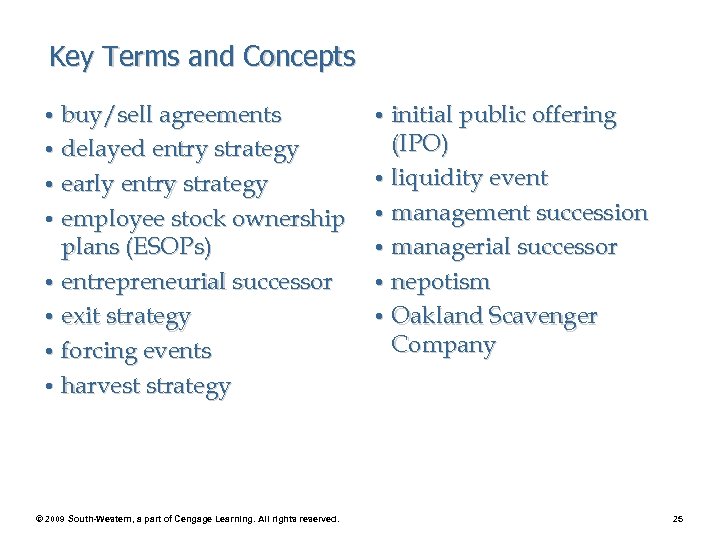 Key Terms and Concepts

• buy/sell agreements
• delayed entry strategy
• early entry strategy
• employee stock ownership plans (ESOPs)
• entrepreneurial successor
• exit strategy
• forcing events
• harvest strategy

• initial public offering (IPO)
• liquidity event
• management succession
• managerial successor
• nepotism
• Oakland Scavenger Company

© 2009 South-Western, a part of Cengage Learning. All rights reserved.

25